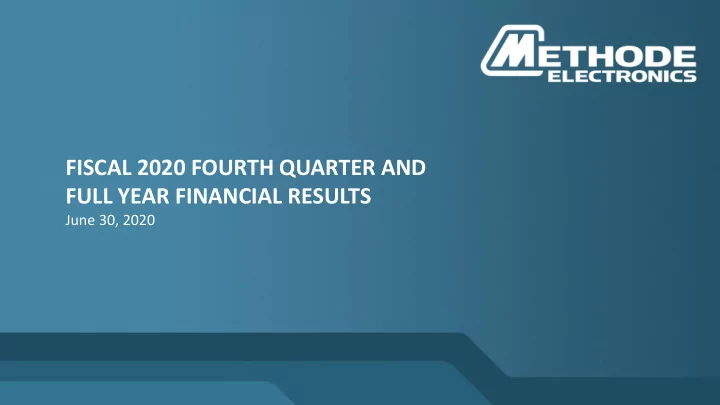 METHODE
ELECTRONICS

FISCAL 2020 FOURTH QUARTER AND FULL YEAR FINANCIAL RESULTS
June 30, 2020